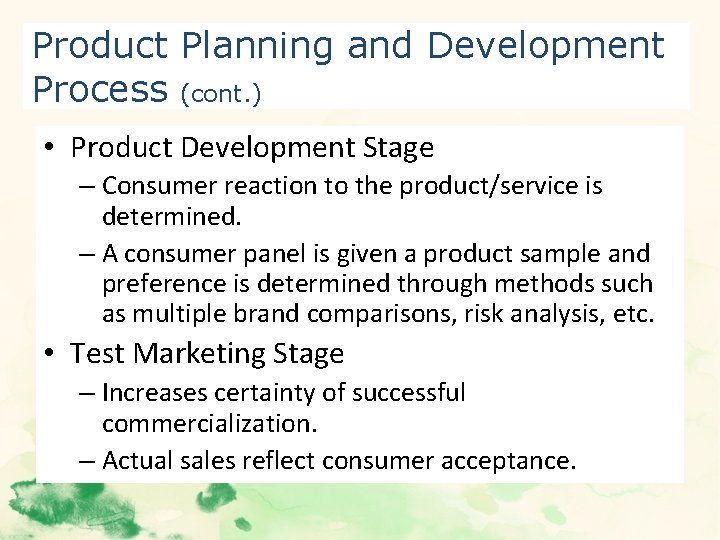 Product Planning and Development Process (cont.)

• Product Development Stage
– Consumer reaction to the product/service is determined.
– A consumer panel is given a product sample and preference is determined through methods such as multiple brand comparisons, risk analysis, etc.
• Test Marketing Stage
– Increases certainty of successful commercialization.
– Actual sales reflect consumer acceptance.